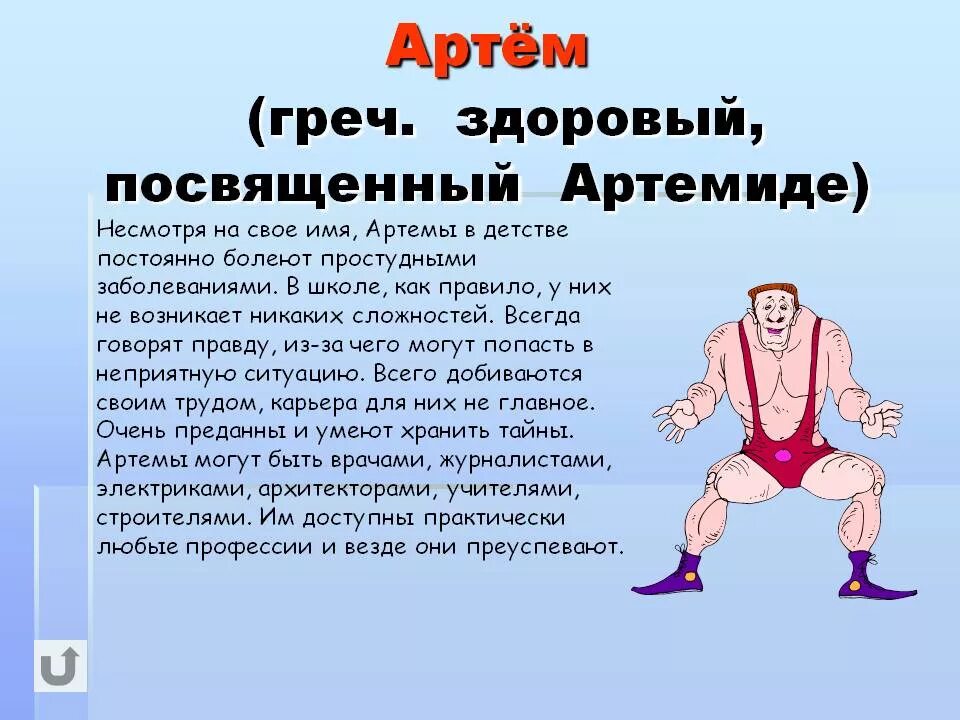 Артём

(греч. здоровый, посвященный Артемиде)

Несмотря на свое имя, Артемы в детстве постоянно болеют простудными заболеваниями. В школе, как правило, у них не возникает никаких сложностей. Всегда говорят правду, из-за чего могут попасть в неприятную ситуацию. Всего добиваются своим трудом, карьера для них не главное. Очень преданны и умеют хранить тайны. Артемы могут быть врачами, журналистами, электриками, архитекторами, учителями, строителями. Им доступны практически любые профессии и везде они преуспевают.